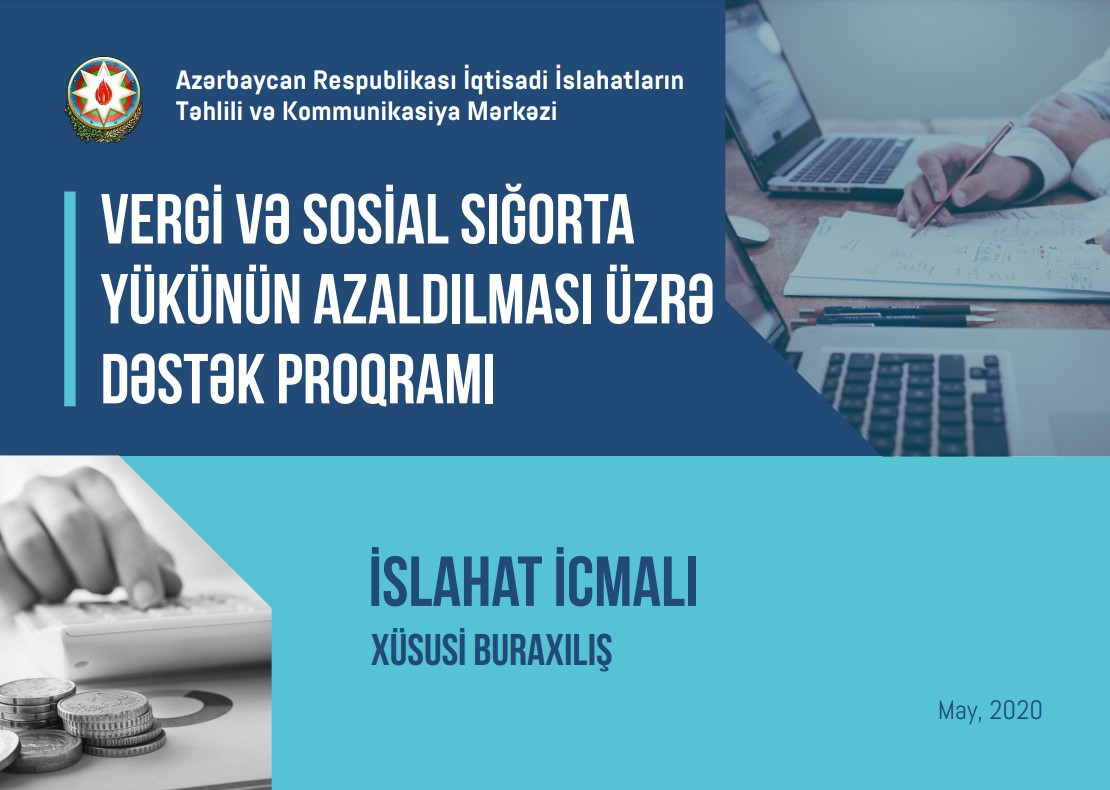 Azərbaycan Respublikası İqtisadi İslahatların Təhlili və Kommunikasiya Mərkəzi

VERGİ VƏ SOSİAL SIĞORTA YÜKÜNÜN AZALDILMASI ÜZRƏ DƏSTƏK PROQRAMI

İSLAHAT İCMALI

XÜSUSİ BURAXILIŞ

May, 2020